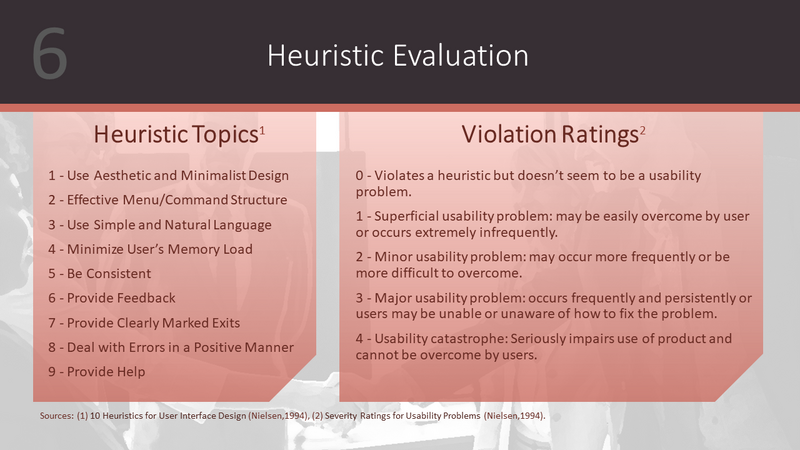 6

Heuristic Evaluation

Heuristic Topics$^1$

1 - Use Aesthetic and Minimalist Design

2 - Effective Menu/Command Structure

3 - Use Simple and Natural Language

4 - Minimize User's Memory Load

5 - Be Consistent

6 - Provide Feedback

7 - Provide Clearly Marked Exits

8 - Deal with Errors in a Positive Manner

9 - Provide Help

Violation Ratings$^2$

0 - Violates a heuristic but doesn't seem to be a usability problem.

1 - Superficial usability problem: may be easily overcome by user or occurs extremely infrequently.

2 - Minor usability problem: may occur more frequently or be more difficult to overcome.

3 - Major usability problem: occurs frequently and persistently or users may be unable or unaware of how to fix the problem.

4 - Usability catastrophe: Seriously impairs use of product and cannot be overcome by users.

Sources: (1) 10 Heuristics for User Interface Design (Nielsen,1994), (2) Severity Ratings for Usability Problems (Nielsen,1994).